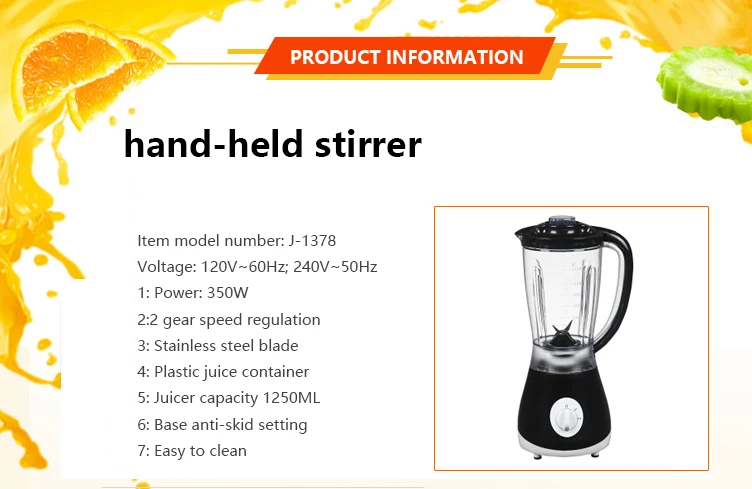 PRODUCT INFORMATION

hand-held stirrer

Item model number: J-1378
Voltage: 120V~60Hz; 240V~50Hz
1: Power: 350W
2:2 gear speed regulation
3: Stainless steel blade
4: Plastic juice container
5: Juicer capacity 1250ML
6: Base anti-skid setting
7: Easy to clean